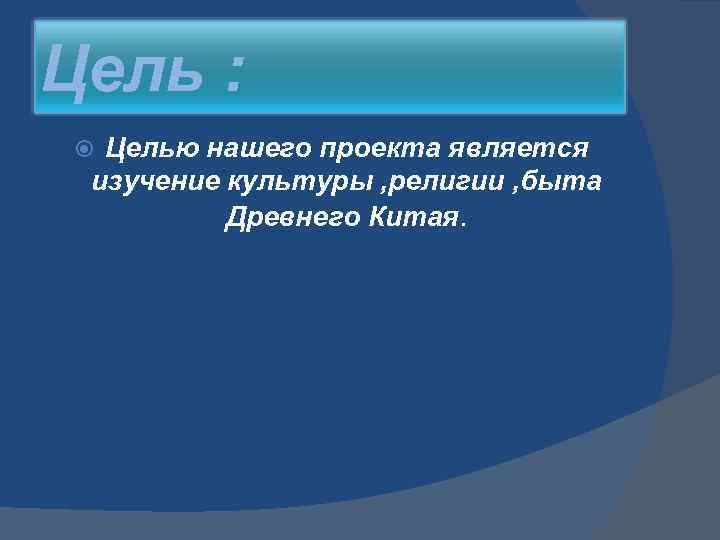 Цель :

Целью нашего проекта является изучение культуры ,религии ,быта Древнего Китая.